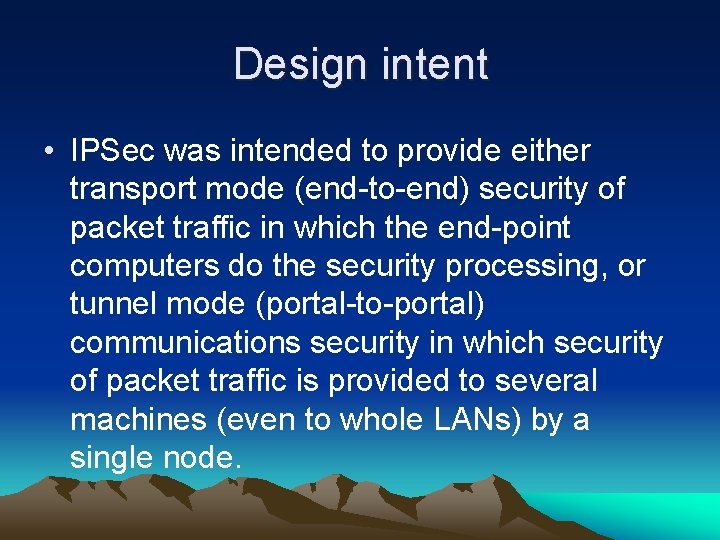 Design intent

• IPSec was intended to provide either transport mode (end-to-end) security of packet traffic in which the end-point computers do the security processing, or tunnel mode (portal-to-portal) communications security in which security of packet traffic is provided to several machines (even to whole LANs) by a single node.